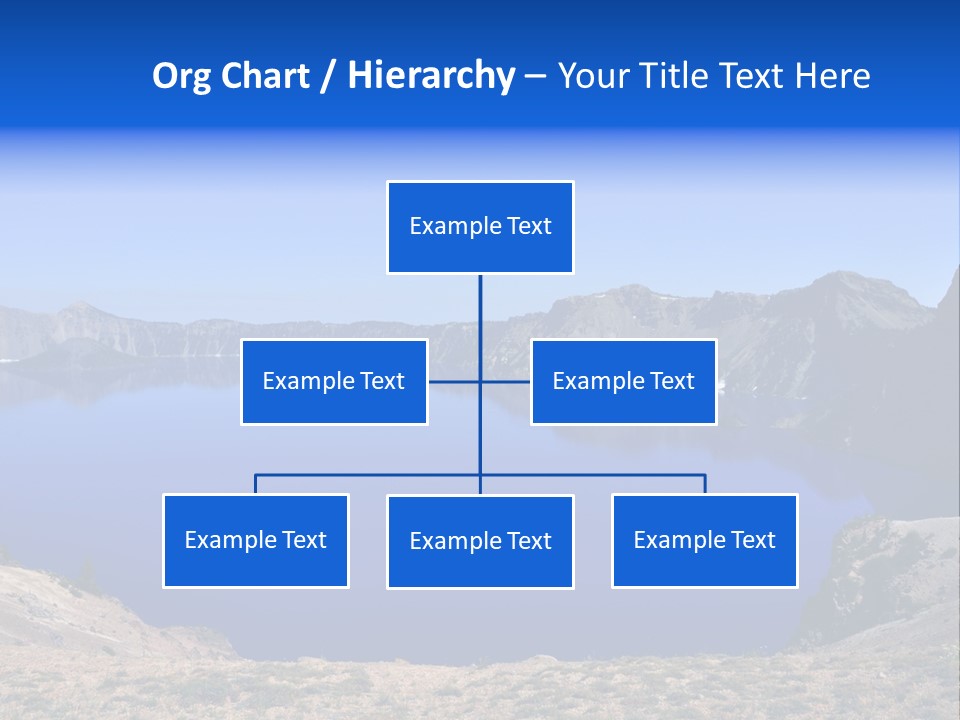 Org Chart / Hierarchy – Your Title Text Here

Example Text

Example Text

Example Text

Example Text

Example Text

Example Text